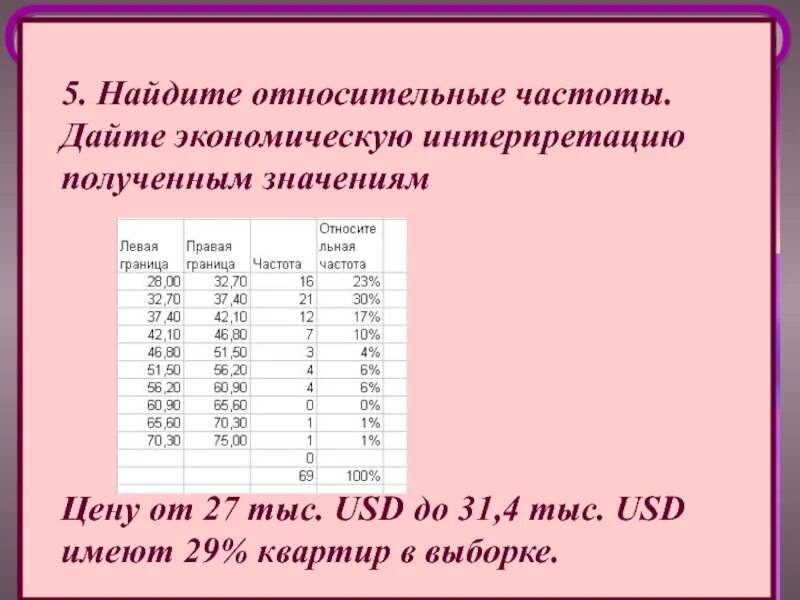 5. Найдите относительные частоты. Дайте экономическую интерпретацию полученным значениям

| Левая граница | Правая граница | Частота | Относительная частота |
|---|---|---|---|
| 28,00 | 32,70 | 16 | 23% |
| 32,70 | 37,40 | 21 | 30% |
| 37,40 | 42,10 | 12 | 17% |
| 42,10 | 46,80 | 7 | 10% |
| 46,80 | 51,50 | 3 | 4% |
| 51,50 | 56,20 | 4 | 6% |
| 56,20 | 60,90 | 4 | 6% |
| 60,90 | 65,60 | 0 | 0% |
| 65,60 | 70,30 | 1 | 1% |
| 70,30 | 75,00 | 1 | 1% |
| | | 0 | |
| | | 69 | 100% |

Цену от 27 тыс. USD до 31,4 тыс. USD имеют 29% квартир в выборке.